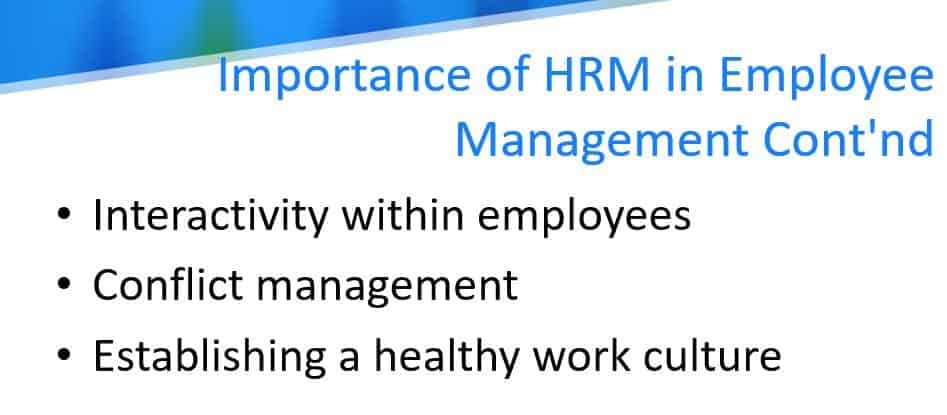 Importance of HRM in Employee Management Cont'nd

• Interactivity within employees
• Conflict management
• Establishing a healthy work culture